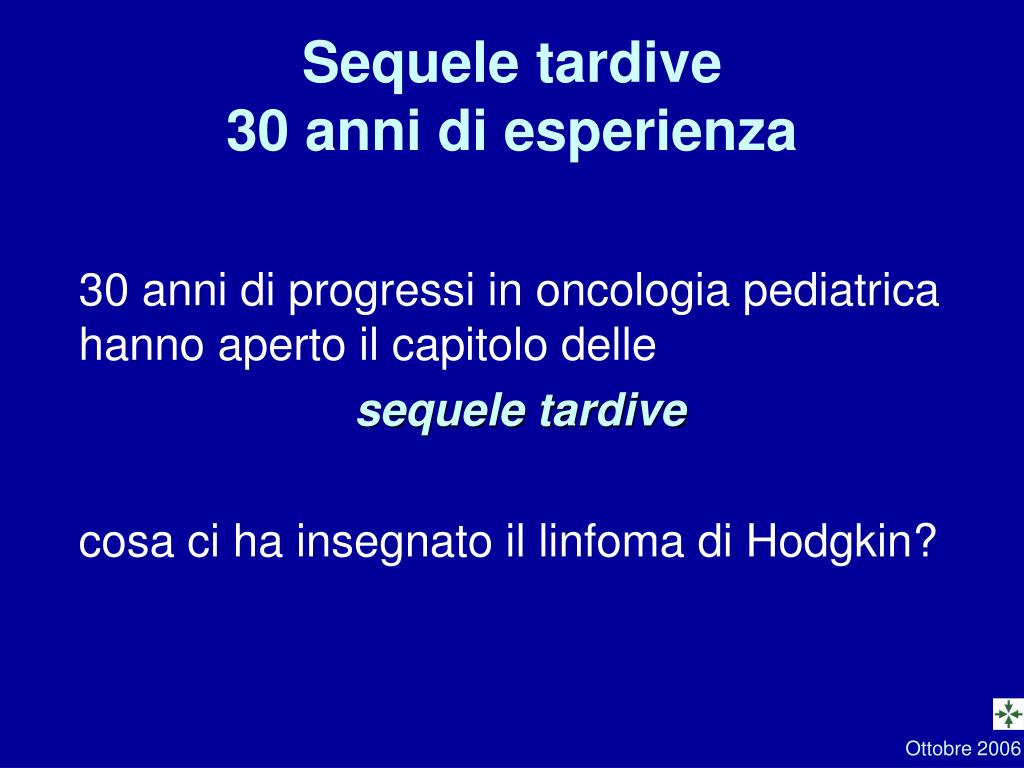 Sequele tardive
30 anni di esperienza

30 anni di progressi in oncologia pediatrica hanno aperto il capitolo delle

sequele tardive

cosa ci ha insegnato il linfoma di Hodgkin?

Ottobre 2006